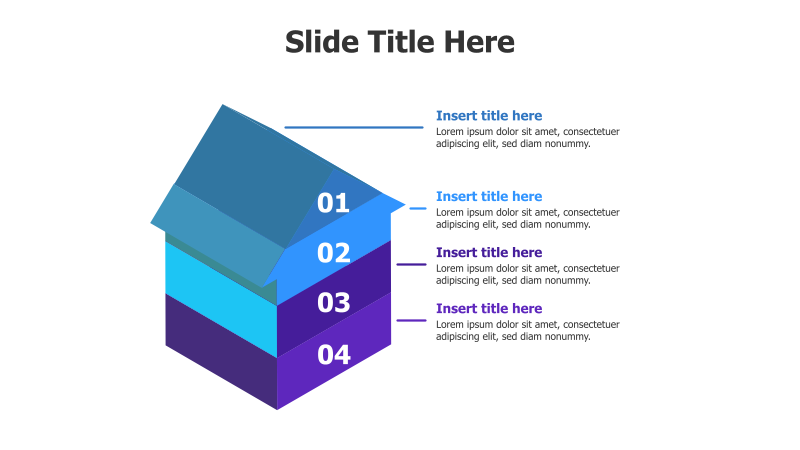 Slide Title Here

01

02

03

04

Insert title here
Lorem ipsum dolor sit amet, consectetuer adipiscing elit, sed diam nonummy.

Insert title here
Lorem ipsum dolor sit amet, consectetuer adipiscing elit, sed diam nonummy.

Insert title here
Lorem ipsum dolor sit amet, consectetuer adipiscing elit, sed diam nonummy.

Insert title here
Lorem ipsum dolor sit amet, consectetuer adipiscing elit, sed diam nonummy.